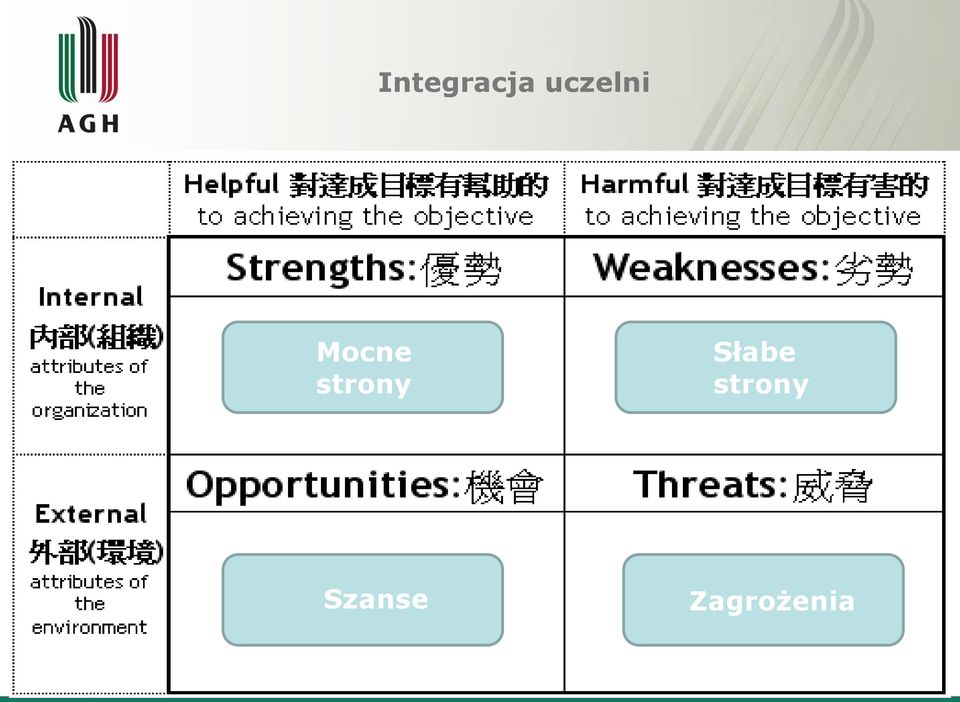 AGH

Integracja uczelni

| | Helpful 對達成目標有幫助的 to achieving the objective | Harmful 對達成目標有害的 to achieving the objective |
|---|---|---|
| Internal 內部(組織) attributes of the organization | Strengths:優勢 Mocne strony | Weaknesses:劣勢 Słabe strony |
| External 外部(環境) attributes of the environment | Opportunities:機會 Szanse | Threats:威脅 Zagrożenia |